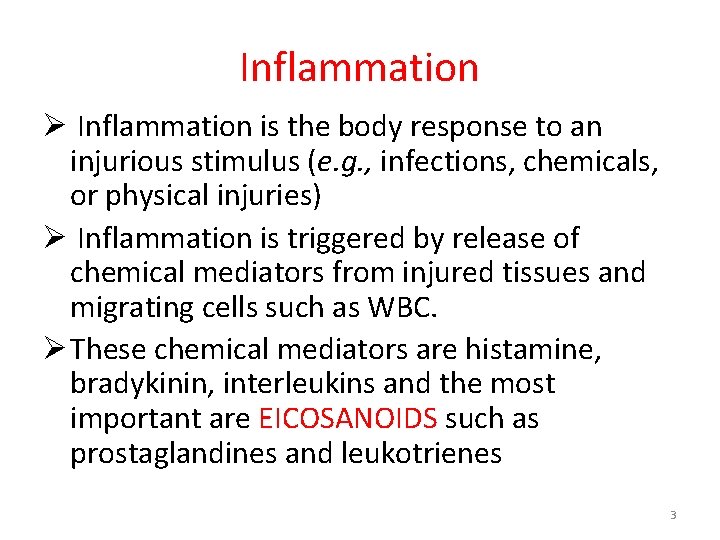 Inflammation

➢ Inflammation is the body response to an injurious stimulus (e.g., infections, chemicals, or physical injuries)

➢ Inflammation is triggered by release of chemical mediators from injured tissues and migrating cells such as WBC.

➢ These chemical mediators are histamine, bradykinin, interleukins and the most important are EICOSANOIDS such as prostaglandines and leukotrienes

3